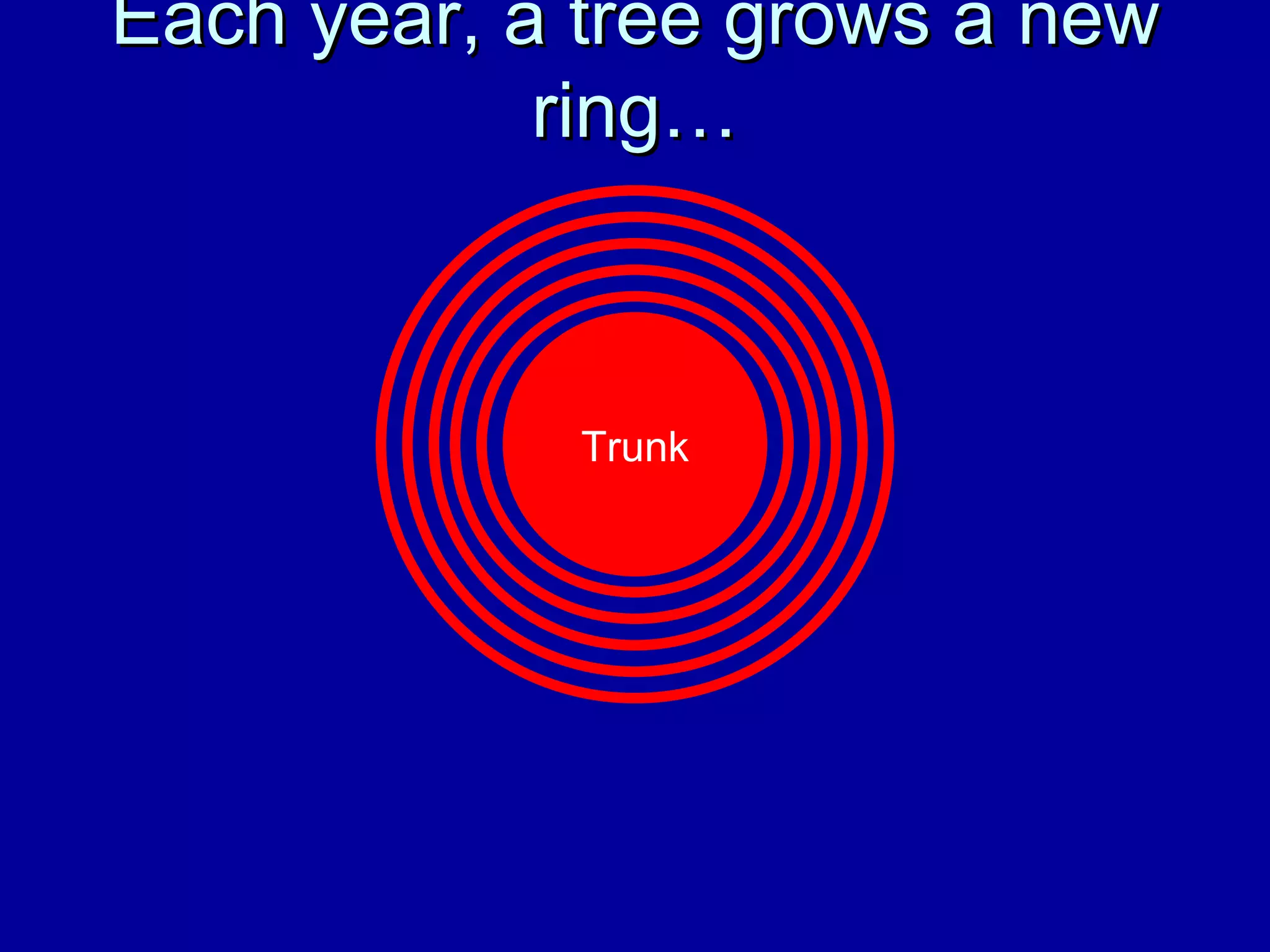 Each year, a tree grows a new ring…

Trunk